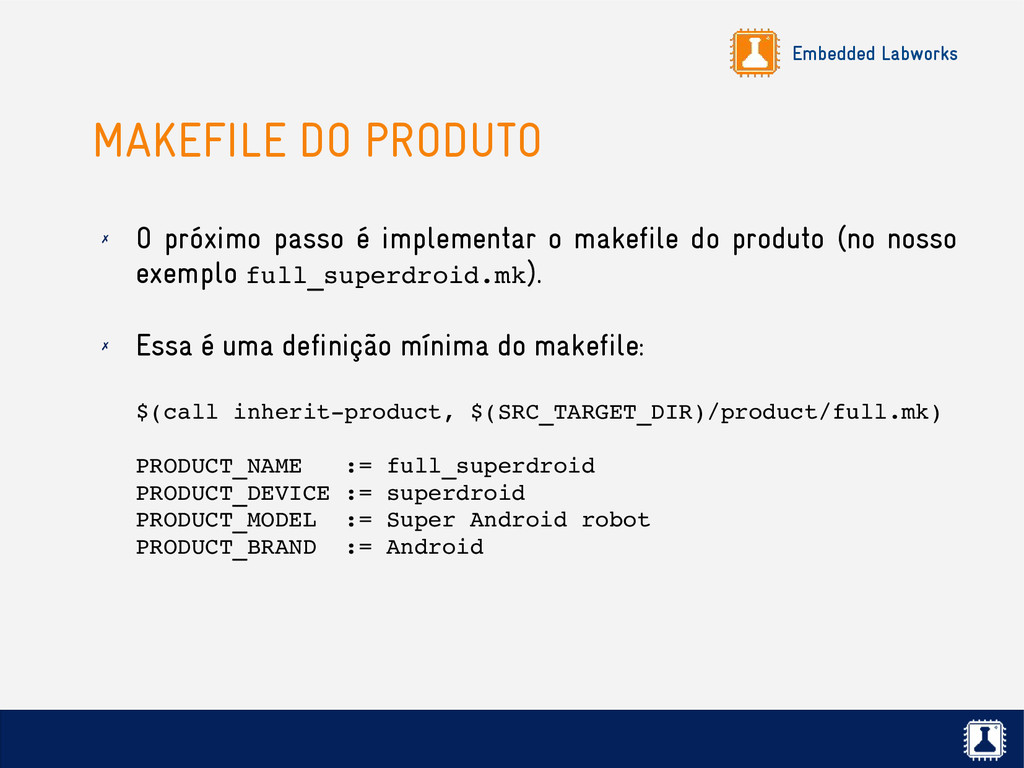 Embedded Labworks

MAKEFILE DO PRODUTO

✗ O próximo passo é implementar o makefile do produto (no nosso exemplo full_superdroid.mk).

✗ Essa é uma definição mínima do makefile:

$(call inherit-product, $(SRC_TARGET_DIR)/product/full.mk)

PRODUCT_NAME   := full_superdroid
PRODUCT_DEVICE := superdroid
PRODUCT_MODEL  := Super Android robot
PRODUCT_BRAND  := Android